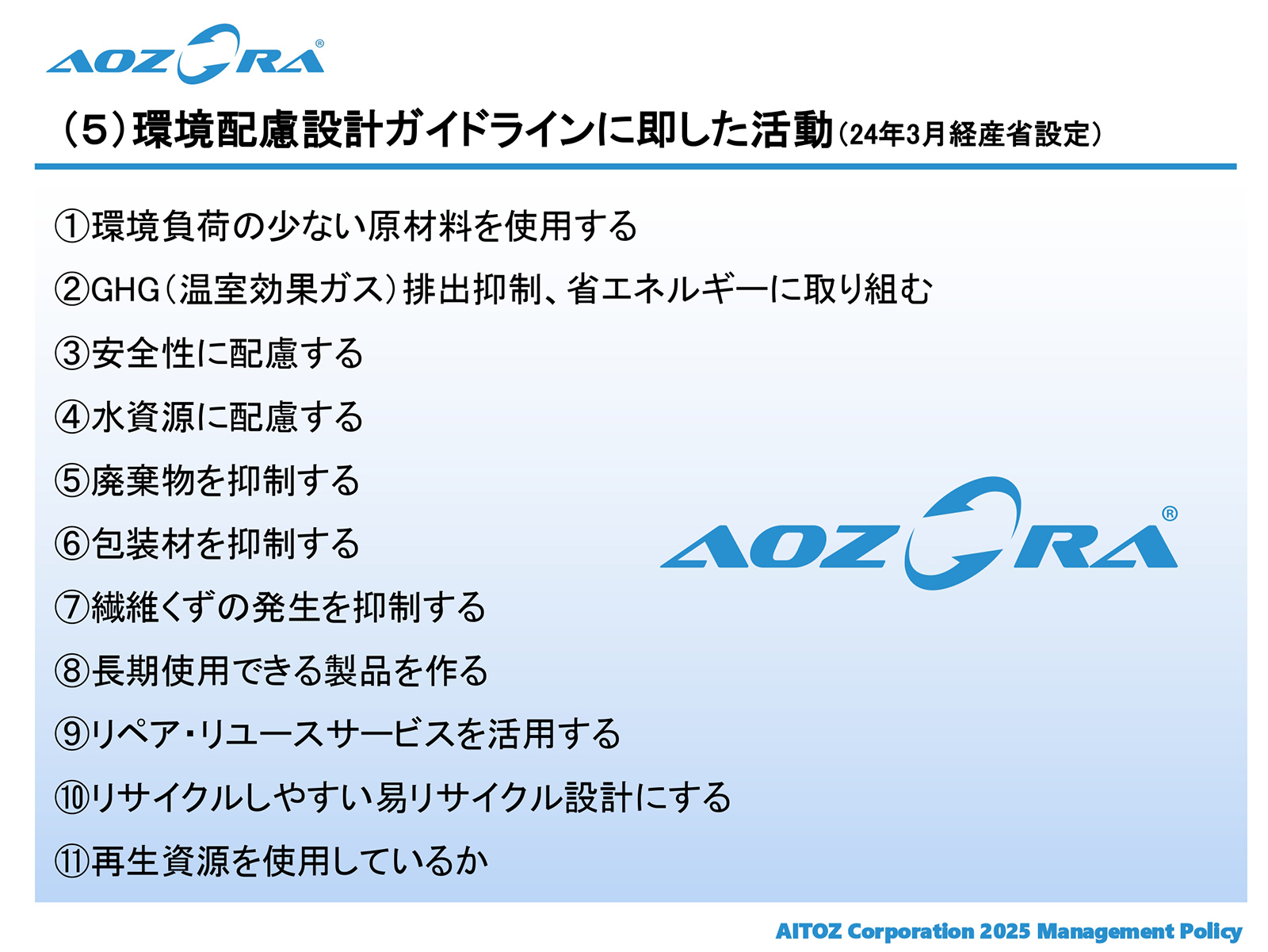 AOZORA®

(5)環境配慮設計ガイドラインに即した活動(24年3月経産省設定)

①環境負荷の少ない原材料を使用する

②GHG(温室効果ガス)排出抑制、省エネルギーに取り組む

③安全性に配慮する

④水資源に配慮する

⑤廃棄物を抑制する

⑥包装材を抑制する

⑦繊維くずの発生を抑制する

⑧長期使用できる製品を作る

⑨リペア・リユースサービスを活用する

⑩リサイクルしやすい易リサイクル設計にする

⑪再生資源を使用しているか

AOZORA®

AITOZ Corporation 2025 Management Policy